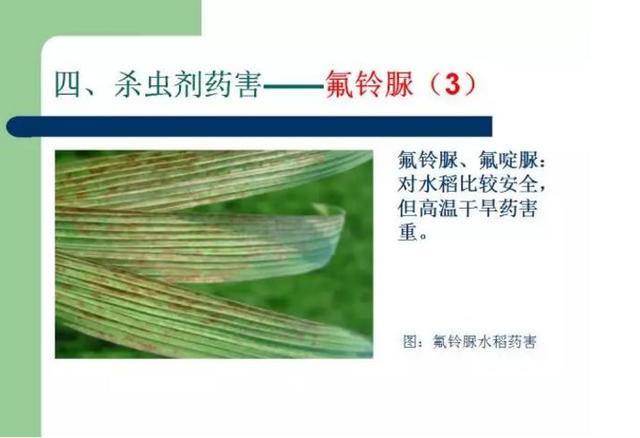 四、杀虫剂药害——氟铃脲（3）

氟铃脲、氟啶脲：对水稻比较安全，但高温干旱药害重。

图：氟铃脲水稻药害